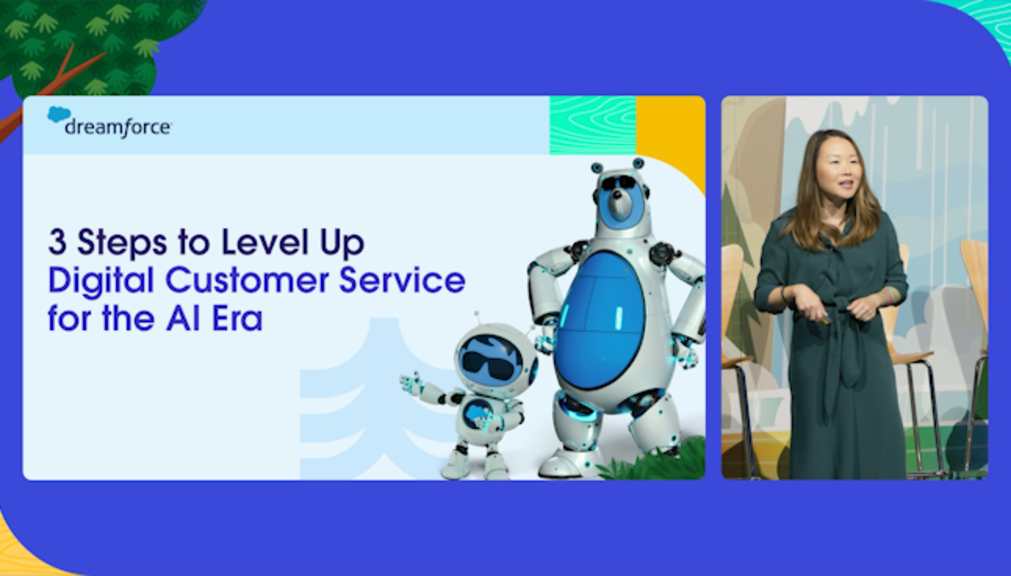 dreamforce

3 Steps to Level Up Digital Customer Service for the AI Era